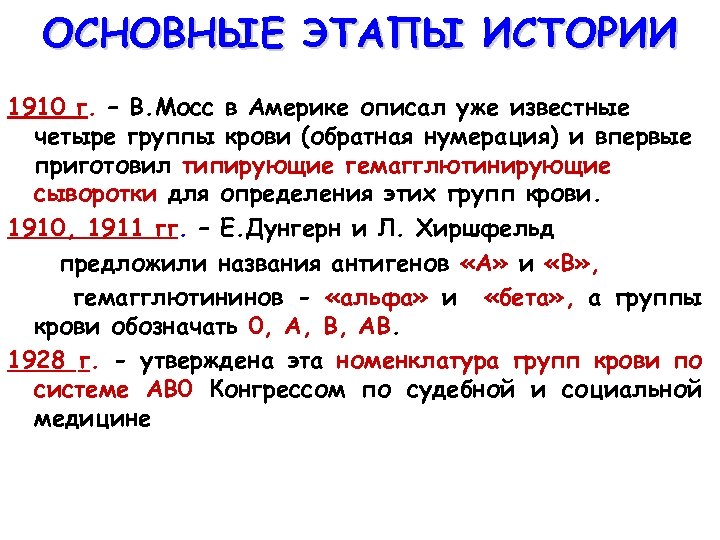 ОСНОВНЫЕ ЭТАПЫ ИСТОРИИ

1910 г. – В.Мосс в Америке описал уже известные четыре группы крови (обратная нумерация) и впервые приготовил типирующие гемагглютинирующие сыворотки для определения этих групп крови.

1910, 1911 гг. – Е.Дунгерн и Л. Хиршфельд предложили названия антигенов «А» и «В», гемагглютининов - «альфа» и «бета», а группы крови обозначать 0, А, В, АВ.

1928 г. - утверждена эта номенклатура групп крови по системе АВ0 Конгрессом по судебной и социальной медицине